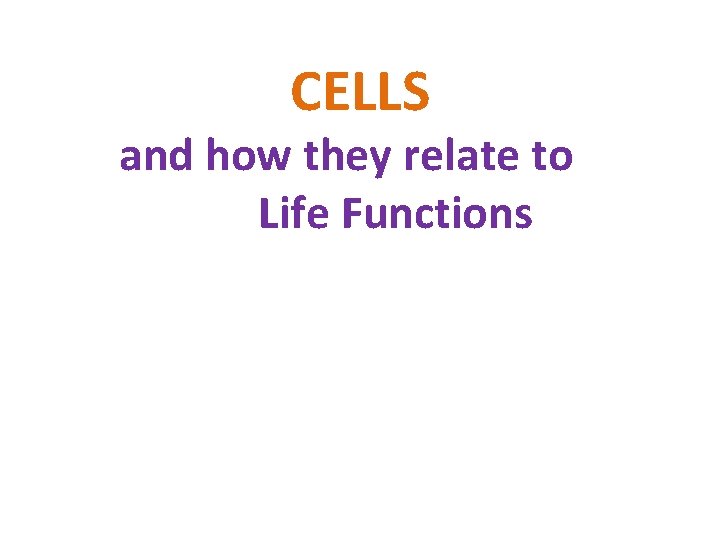 CELLS

and how they relate to Life Functions